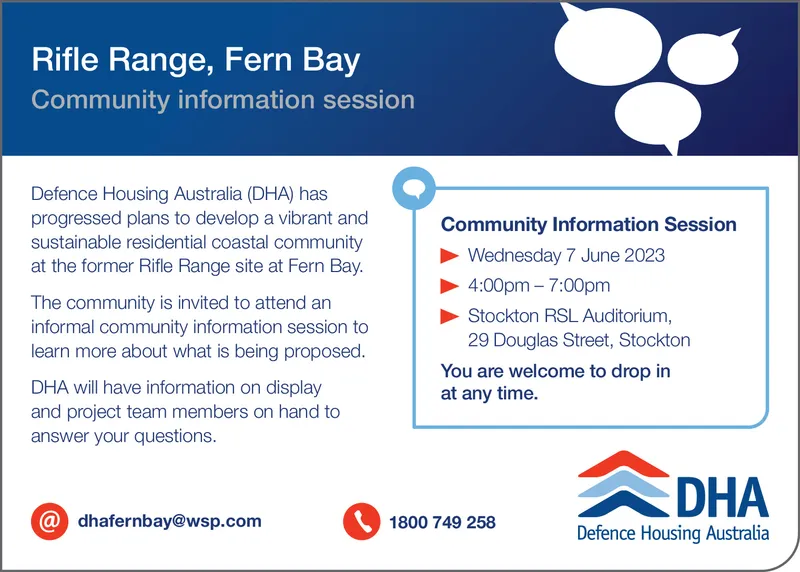 Rifle Range, Fern Bay
Community information session

Defence Housing Australia (DHA) has progressed plans to develop a vibrant and sustainable residential coastal community at the former Rifle Range site at Fern Bay.

The community is invited to attend an informal community information session to learn more about what is being proposed.

DHA will have information on display and project team members on hand to answer your questions.

Community Information Session
Wednesday 7 June 2023
4:00pm – 7:00pm
Stockton RSL Auditorium, 29 Douglas Street, Stockton

You are welcome to drop in at any time.

@ dhafernbay@wsp.com

1800 749 258

DHA
Defence Housing Australia